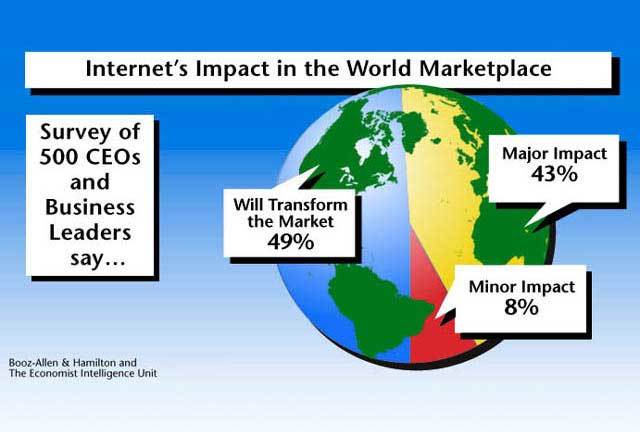 Internet's Impact in the World Marketplace

Survey of 500 CEOs and Business Leaders say...

Will Transform the Market 49%

Major Impact 43%

Minor Impact 8%

Booz-Allen & Hamilton and The Economist Intelligence Unit